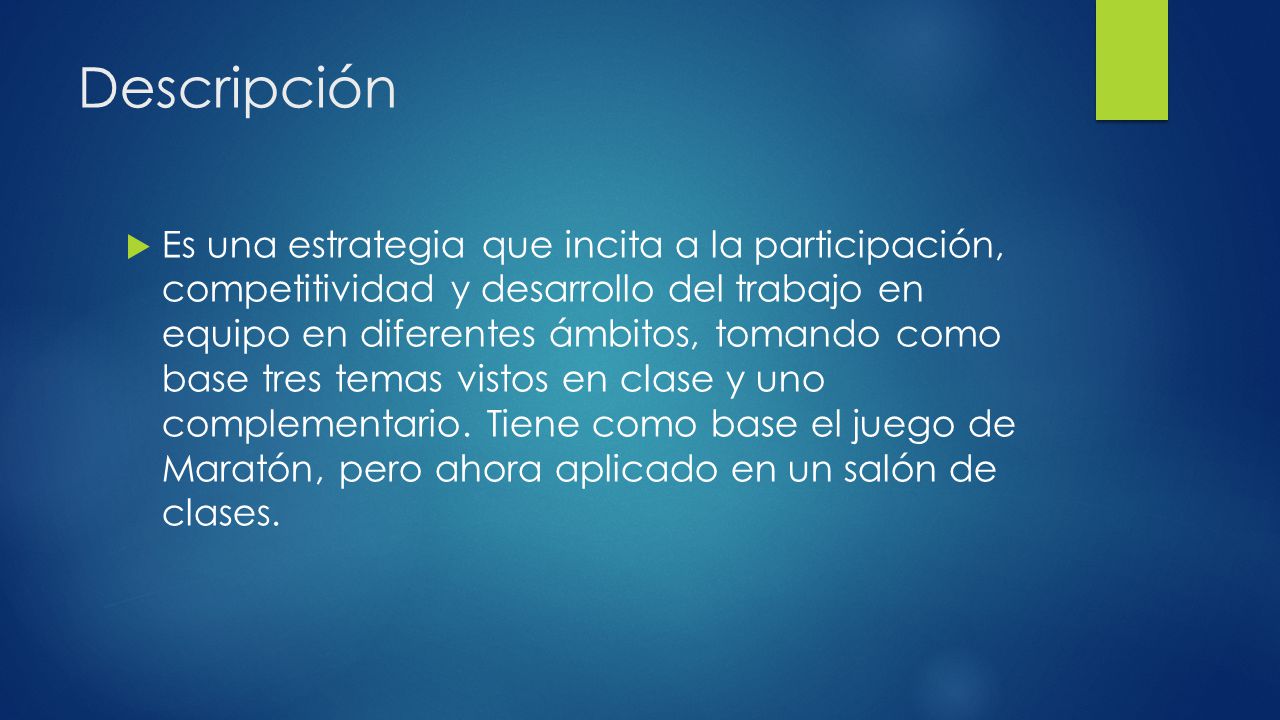 Descripción

Es una estrategia que incita a la participación, competitividad y desarrollo del trabajo en equipo en diferentes ámbitos, tomando como base tres temas vistos en clase y uno complementario. Tiene como base el juego de Maratón, pero ahora aplicado en un salón de clases.